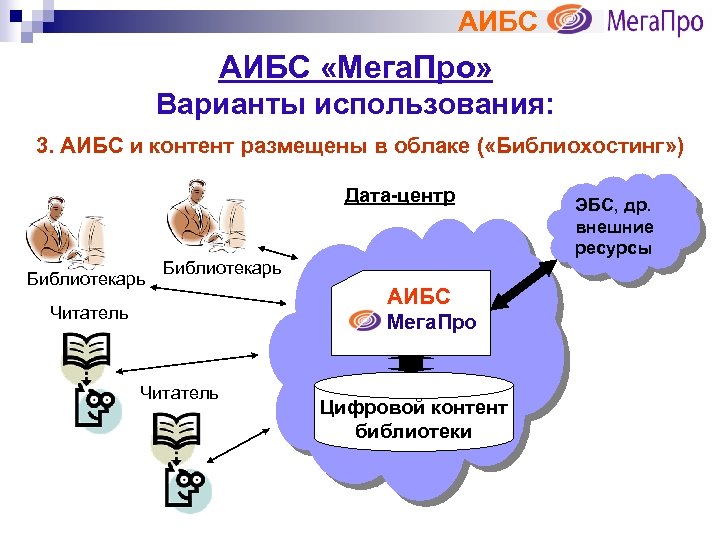 АИБС МегаПро

АИБС «МегаПро»
Варианты использования:

3. АИБС и контент размещены в облаке («Библиохостинг»)

Дата-центр

ЭБС, др. внешние ресурсы

Библиотекарь

Библиотекарь

Читатель

Читатель

АИБС
МегаПро

Цифровой контент библиотеки